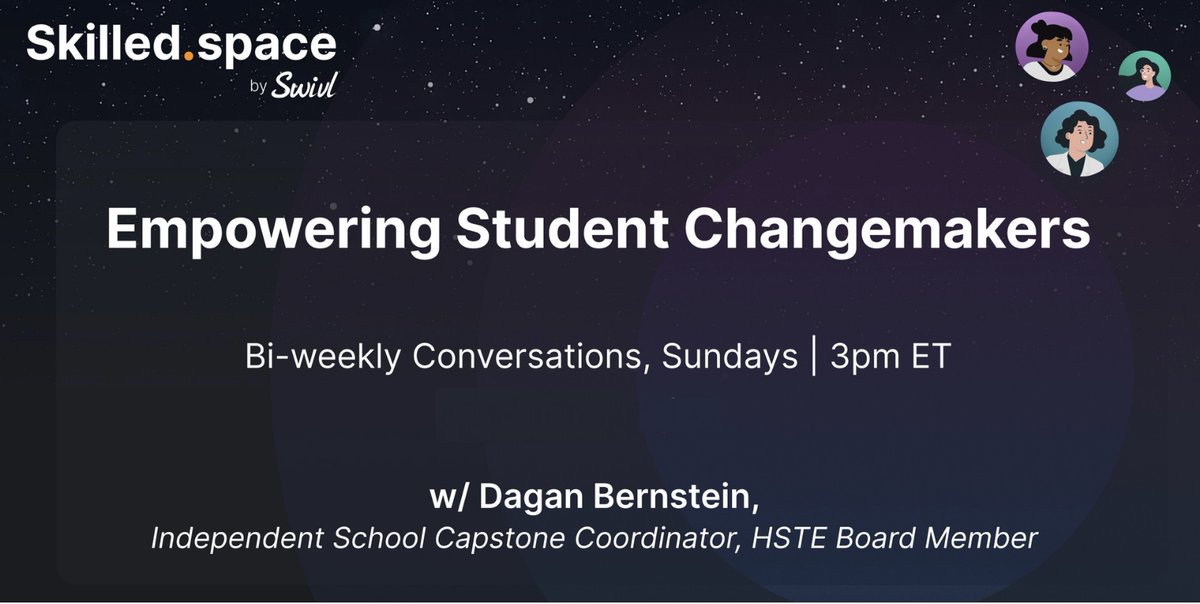 Skilled.space
by Swivl

Empowering Student Changemakers

Bi-weekly Conversations, Sundays | 3pm ET

w/ Dagan Bernstein,
Independent School Capstone Coordinator, HSTE Board Member